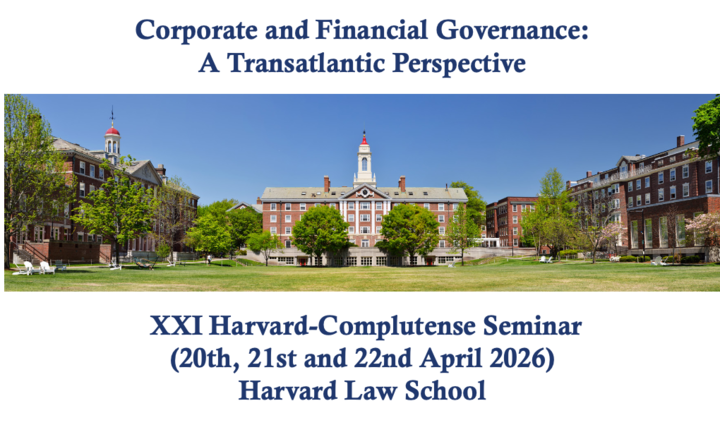 Corporate and Financial Governance:
A Transatlantic Perspective

XXI Harvard-Complutense Seminar
(20th, 21st and 22nd April 2026)
Harvard Law School